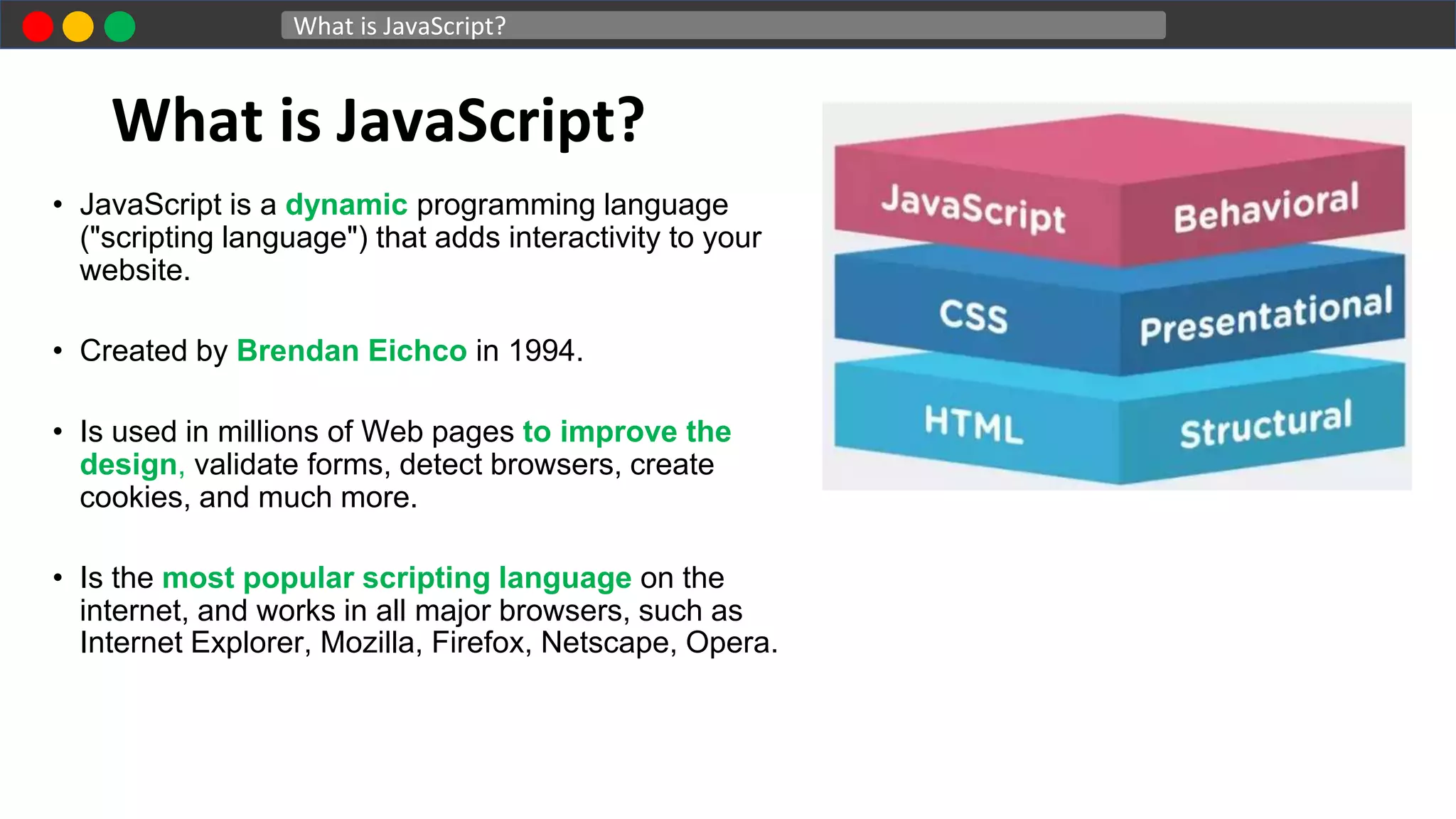 What is JavaScript?

What is JavaScript?

• JavaScript is a dynamic programming language ("scripting language") that adds interactivity to your website.

• Created by Brendan Eichco in 1994.

• Is used in millions of Web pages to improve the design, validate forms, detect browsers, create cookies, and much more.

• Is the most popular scripting language on the internet, and works in all major browsers, such as Internet Explorer, Mozilla, Firefox, Netscape, Opera.

JavaScript
Behavioral
CSS
Presentational
HTML
Structural